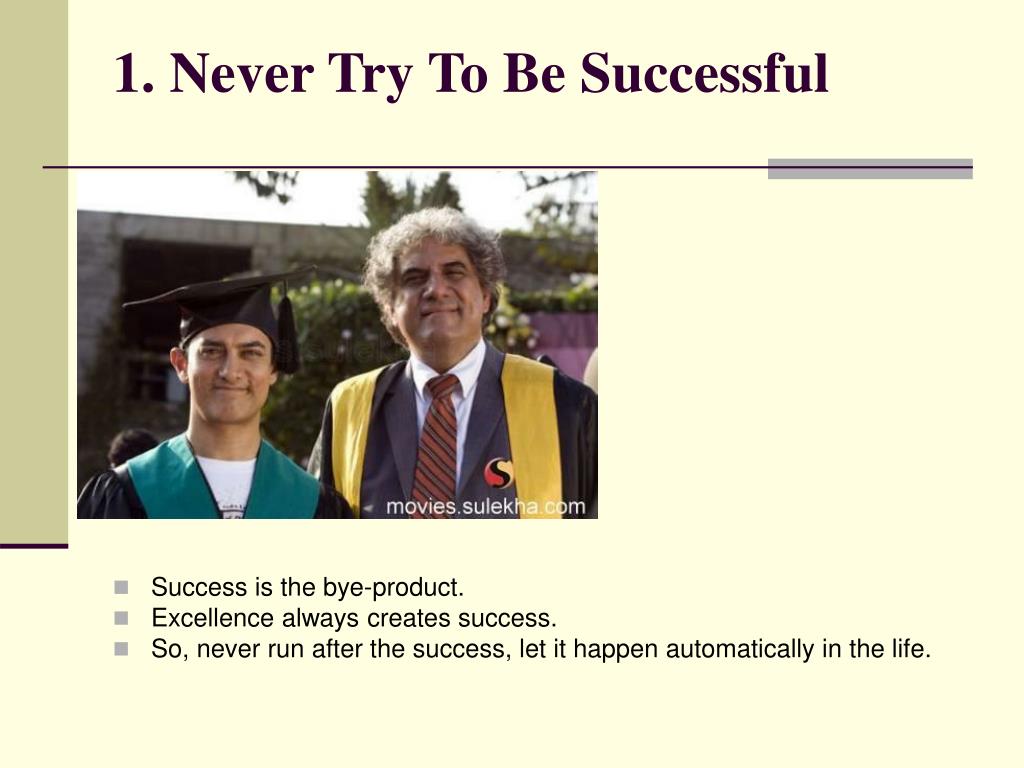 1. Never Try To Be Successful

movies.sulekha.com

- Success is the bye-product.
- Excellence always creates success.
- So, never run after the success, let it happen automatically in the life.